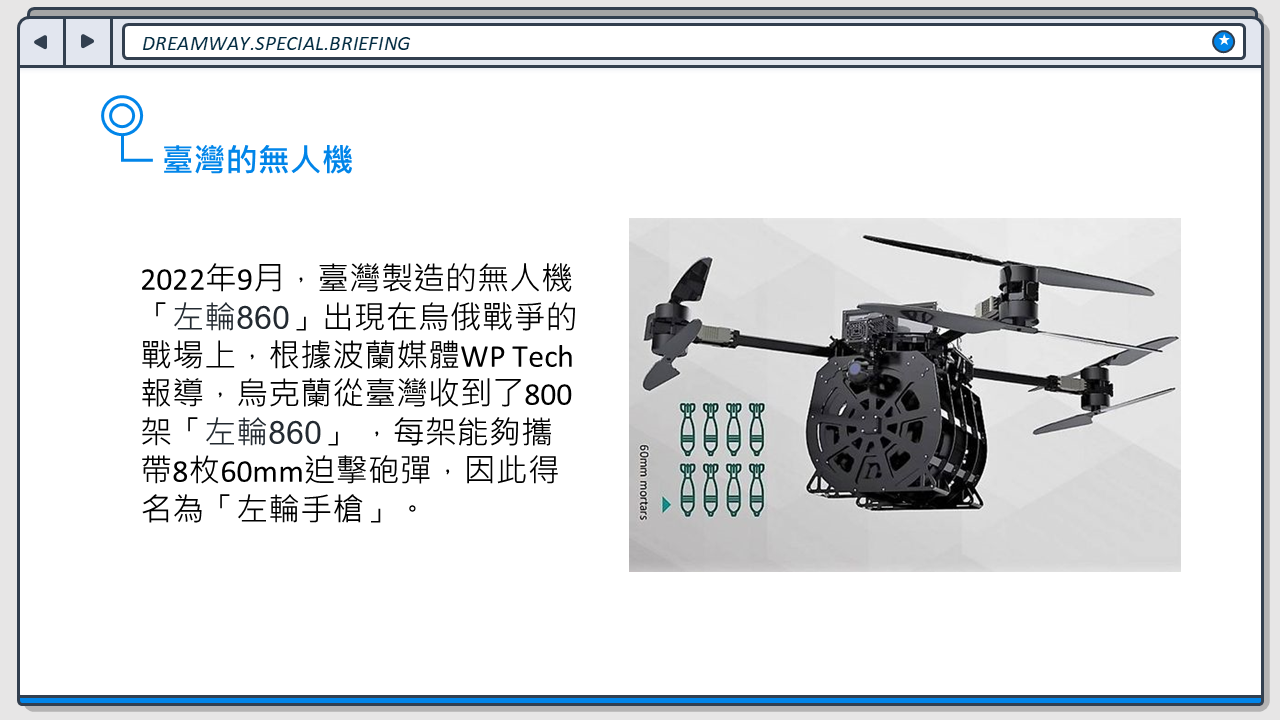 DREAMWAY.SPECIAL.BRIEFING

臺灣的無人機

2022年9月，臺灣製造的無人機「左輪860」出現在烏俄戰爭的戰場上，根據波蘭媒體WP Tech報導，烏克蘭從臺灣收到了800架「左輪860」，每架能夠攜帶8枚60mm迫擊砲彈，因此得名為「左輪手槍」。

60mm mortars